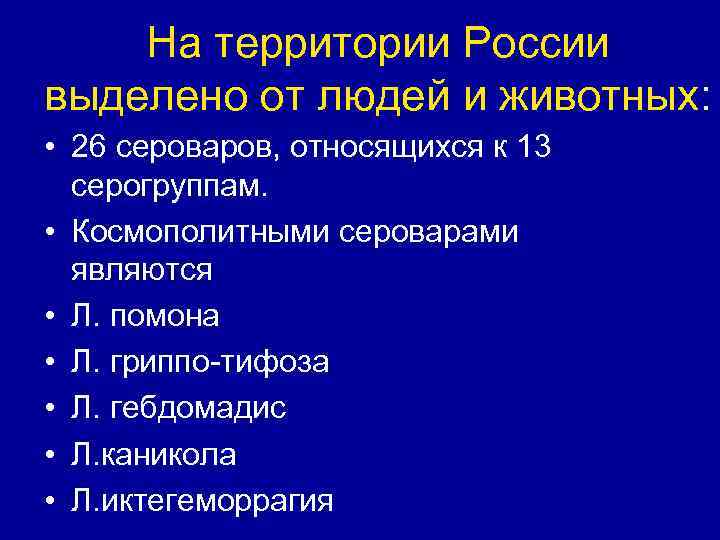 На территории России выделено от людей и животных:

• 26 сероваров, относящихся к 13 серогруппам.
• Космополитными сероварами являются
• Л. помона
• Л. гриппо-тифоза
• Л. гебдомадис
• Л.каникола
• Л.иктегеморрагия